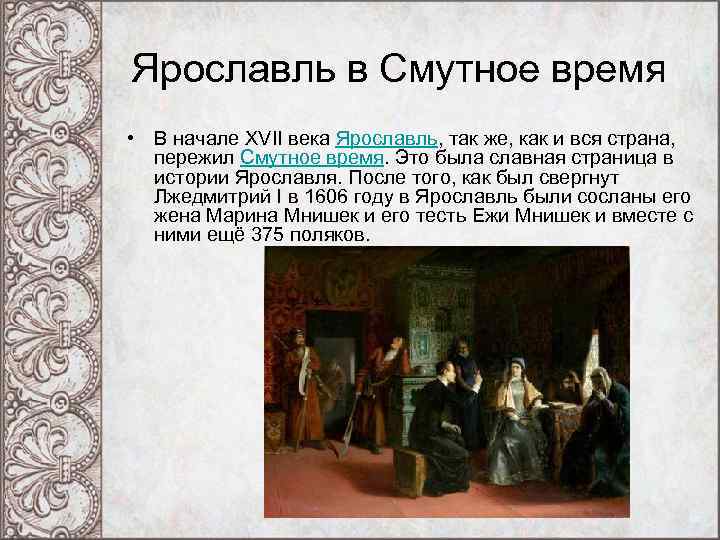 Ярославль в Смутное время

• В начале XVII века Ярославль, так же, как и вся страна, пережил Смутное время. Это была славная страница в истории Ярославля. После того, как был свергнут Лжедмитрий I в 1606 году в Ярославль были сосланы его жена Марина Мнишек и его тесть Ежи Мнишек и вместе с ними ещё 375 поляков.